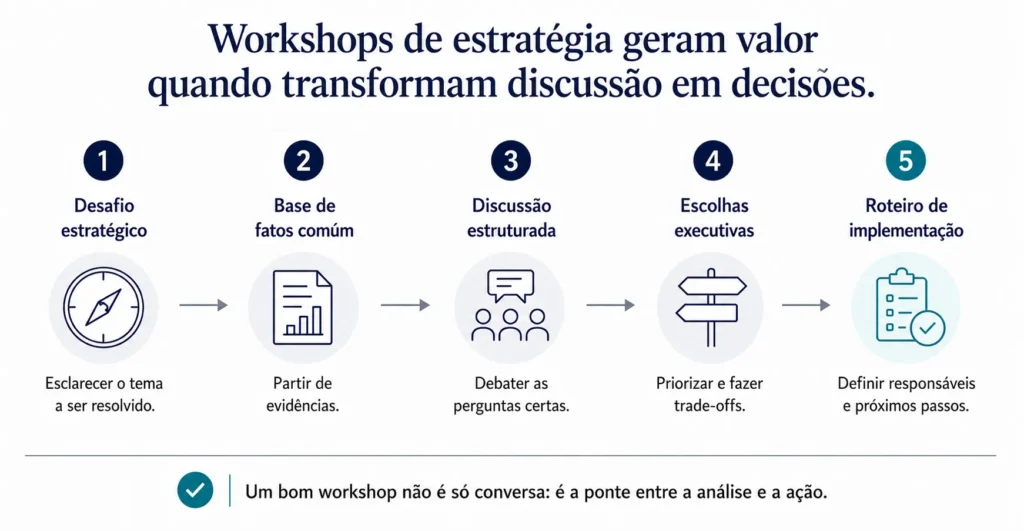 Workshops de estratégia geram valor quando transformam discussão em decisões.

1
Desafio estratégico
Esclarecer o tema a ser resolvido.

2
Base de fatos comúm
Partir de evidências.

3
Discussão estruturada
Debater as perguntas certas.

4
Escolhas executivas
Priorizar e fazer trade-offs.

5
Roteiro de implementação
Definir responsáveis e próximos passos.

Um bom workshop não é só conversa: é a ponte entre a análise e a ação.